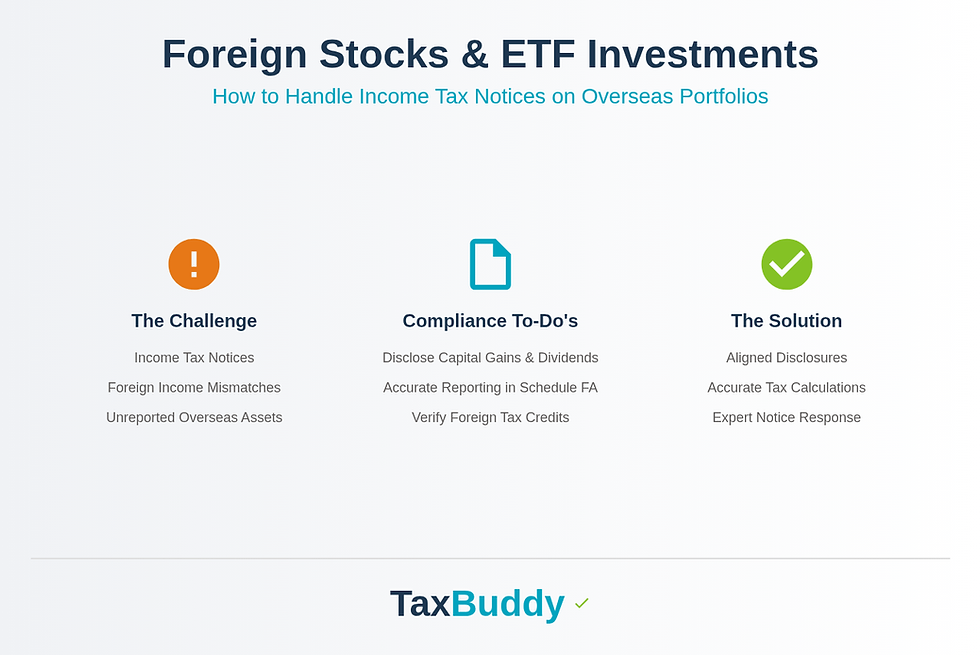 Foreign Stocks & ETF Investments

How to Handle Income Tax Notices on Overseas Portfolios

The Challenge

Income Tax Notices

Foreign Income Mismatches

Unreported Overseas Assets

Compliance To-Do's

Disclose Capital Gains & Dividends

Accurate Reporting in Schedule FA

Verify Foreign Tax Credits

The Solution

Aligned Disclosures

Accurate Tax Calculations

Expert Notice Response

TaxBuddy